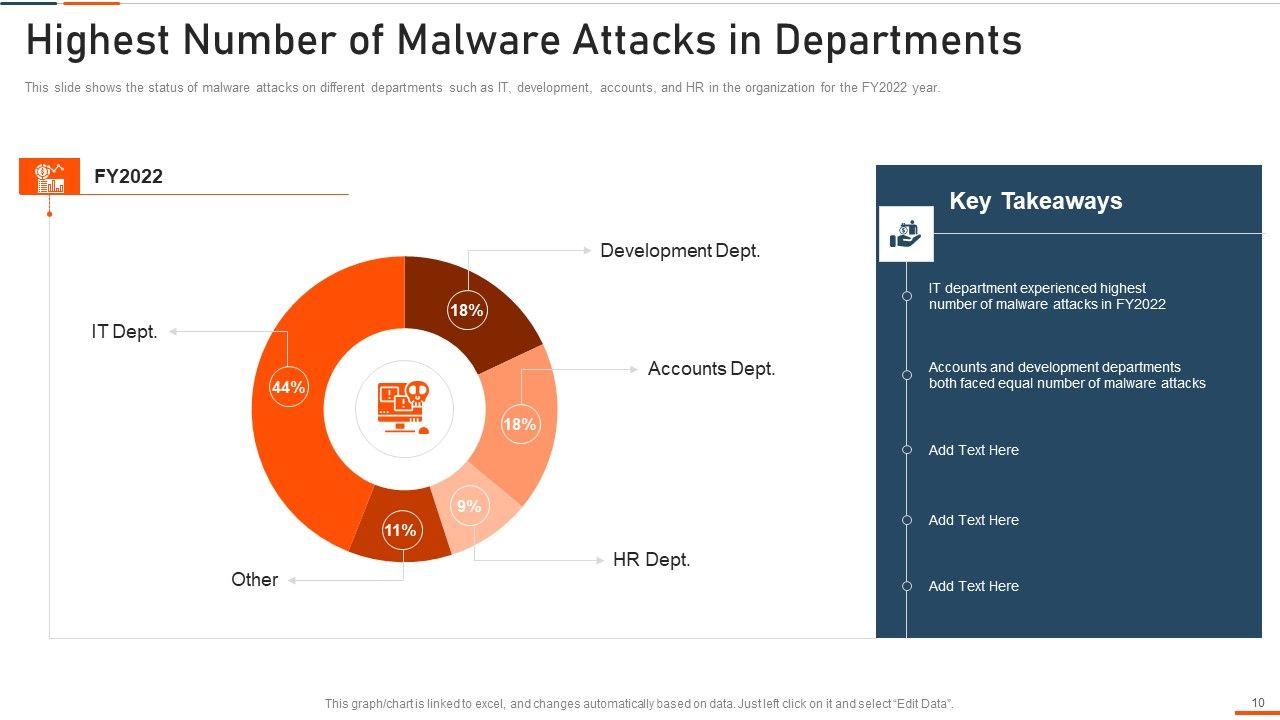 Highest Number of Malware Attacks in Departments

This slide shows the status of malware attacks on different departments such as IT, development, accounts, and HR in the organization for the FY2022 year.

FY2022

Development Dept.

18%

IT Dept.

44%

Accounts Dept.

18%

9%

11%

HR Dept.

Other

Key Takeaways

IT department experienced highest number of malware attacks in FY2022

Accounts and development departments both faced equal number of malware attacks

Add Text Here

Add Text Here

Add Text Here

This graph/chart is linked to excel, and changes automatically based on data. Just left click on it and select "Edit Data".

10